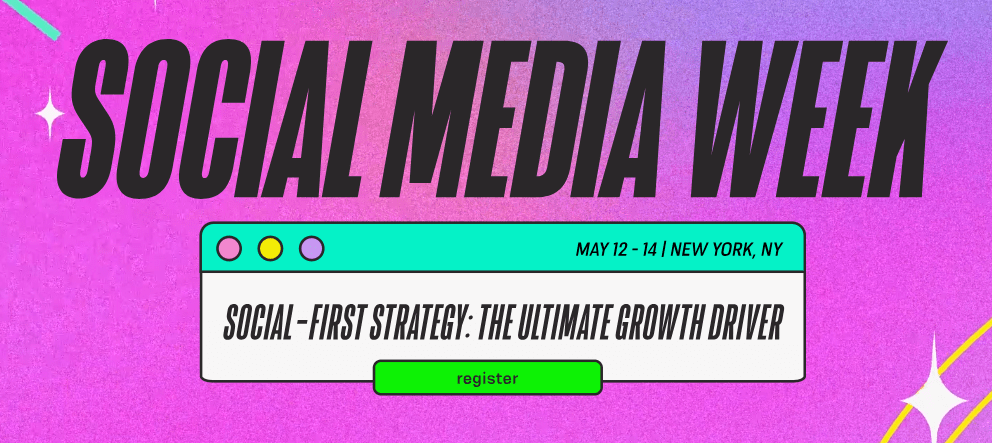 SOCIAL MEDIA WEEK

MAY 12 - 14 | NEW YORK, NY

SOCIAL-FIRST STRATEGY: THE ULTIMATE GROWTH DRIVER

register